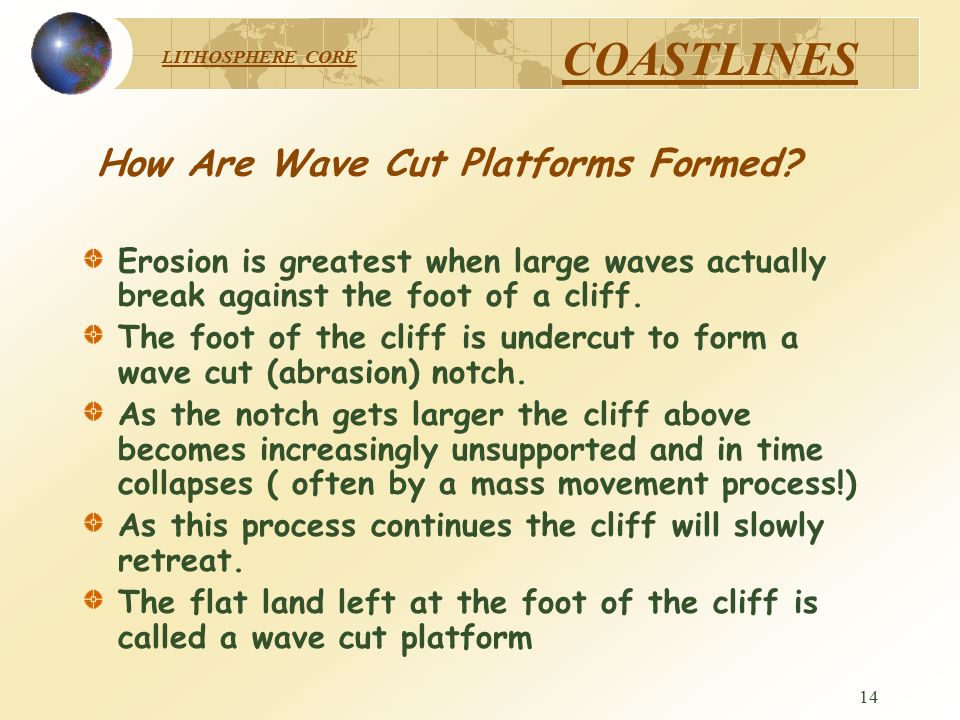 LITHOSPHERE CORE

COASTLINES

How Are Wave Cut Platforms Formed?

Erosion is greatest when large waves actually break against the foot of a cliff.

The foot of the cliff is undercut to form a wave cut (abrasion) notch.

As the notch gets larger the cliff above becomes increasingly unsupported and in time collapses ( often by a mass movement process!)

As this process continues the cliff will slowly retreat.

The flat land left at the foot of the cliff is called a wave cut platform

14